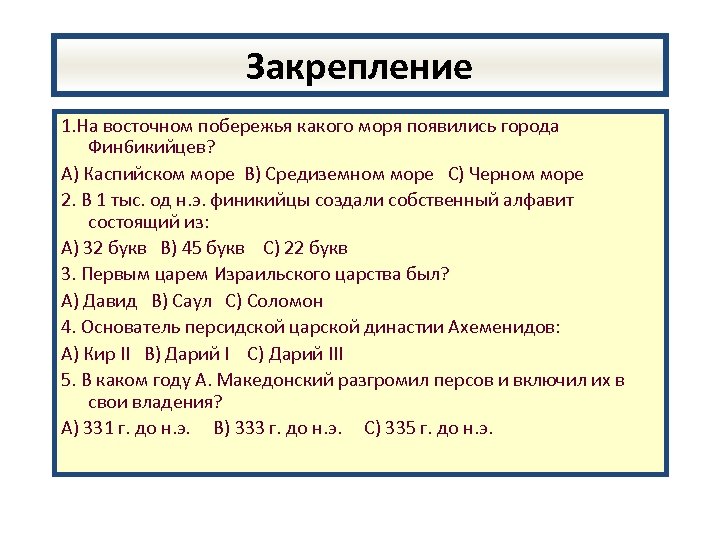 Закрепление

1.На восточном побережья какого моря появились города Финбикийцев?

А) Каспийском море В) Средиземном море С) Черном море

2. В 1 тыс. од н.э. финикийцы создали собственный алфавит состоящий из:

А) 32 букв В) 45 букв С) 22 букв

3. Первым царем Израильского царства был?

А) Давид В) Саул С) Соломон

4. Основатель персидской царской династии Ахеменидов:

А) Кир II В) Дарий I С) Дарий III

5. В каком году А. Македонский разгромил персов и включил их в свои владения?

А) 331 г. до н.э. В) 333 г. до н.э. С) 335 г. до н.э.